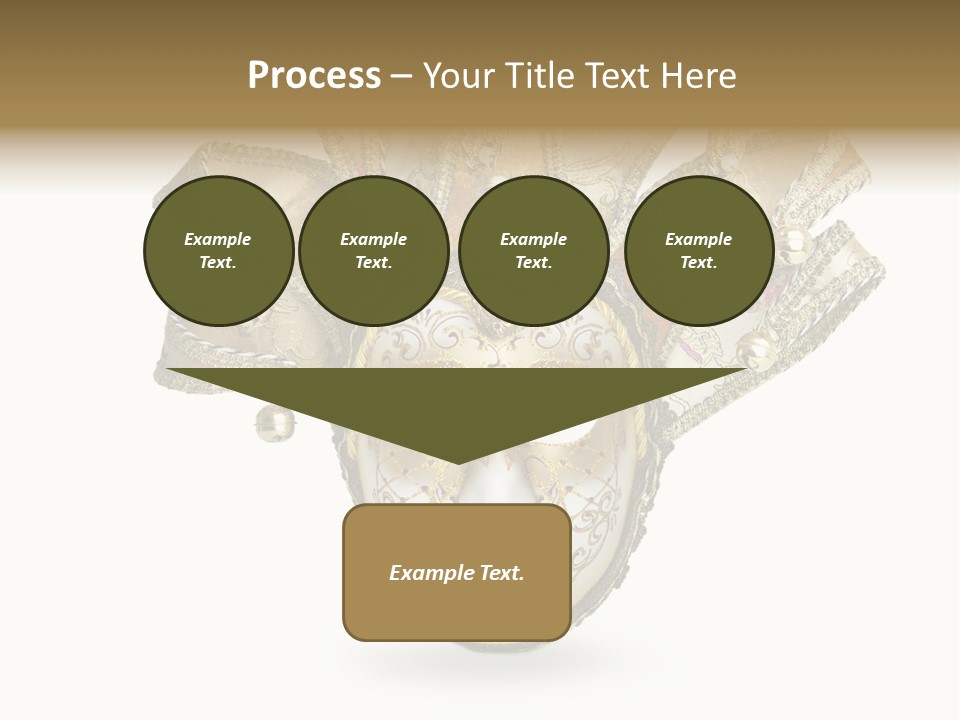 Process – Your Title Text Here

Example Text.

Example Text.

Example Text.

Example Text.

Example Text.